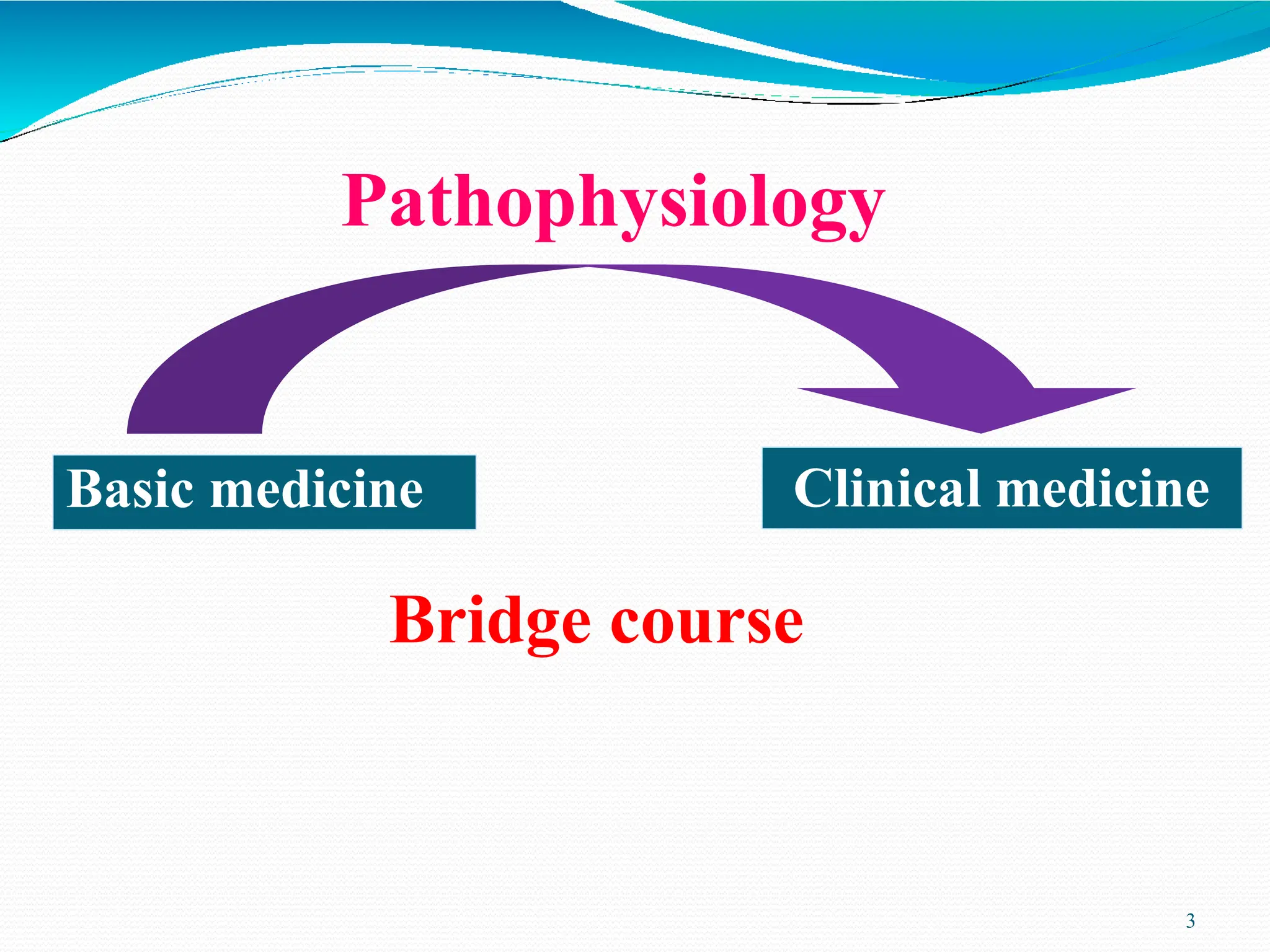 Pathophysiology

Basic medicine

Clinical medicine

Bridge course

3